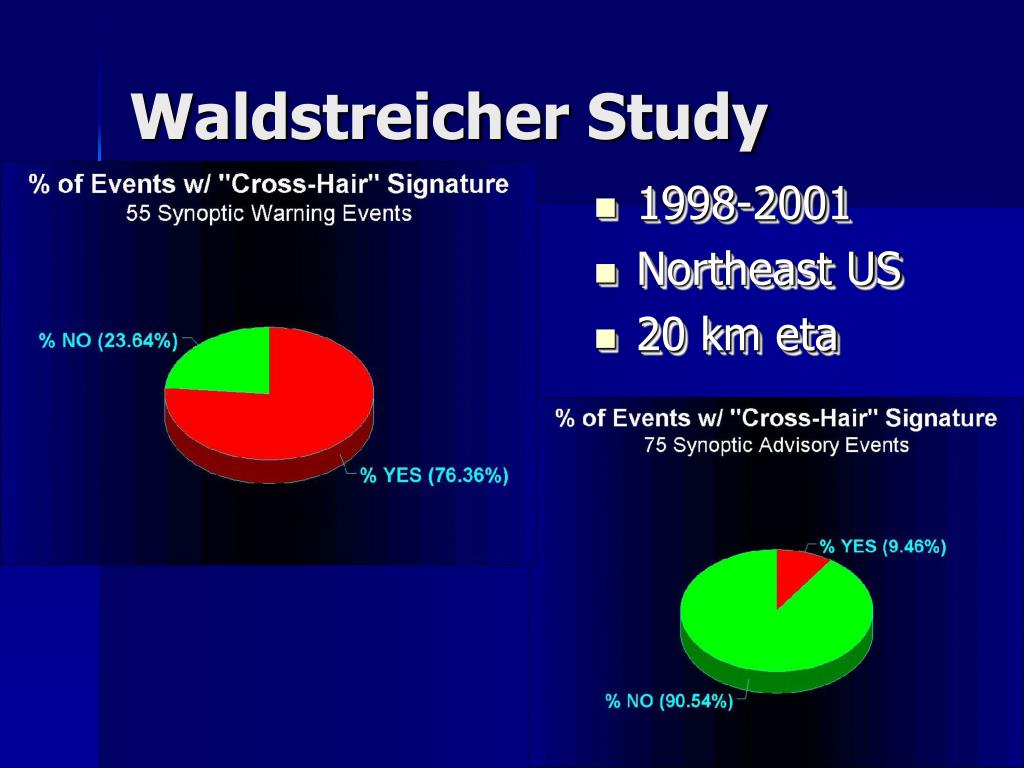 Waldstreicher Study

% of Events w/ "Cross-Hair" Signature
55 Synoptic Warning Events

% NO (23.64%)

% YES (76.36%)

- 1998-2001
- Northeast US
- 20 km eta

% of Events w/ "Cross-Hair" Signature
75 Synoptic Advisory Events

% YES (9.46%)

% NO (90.54%)